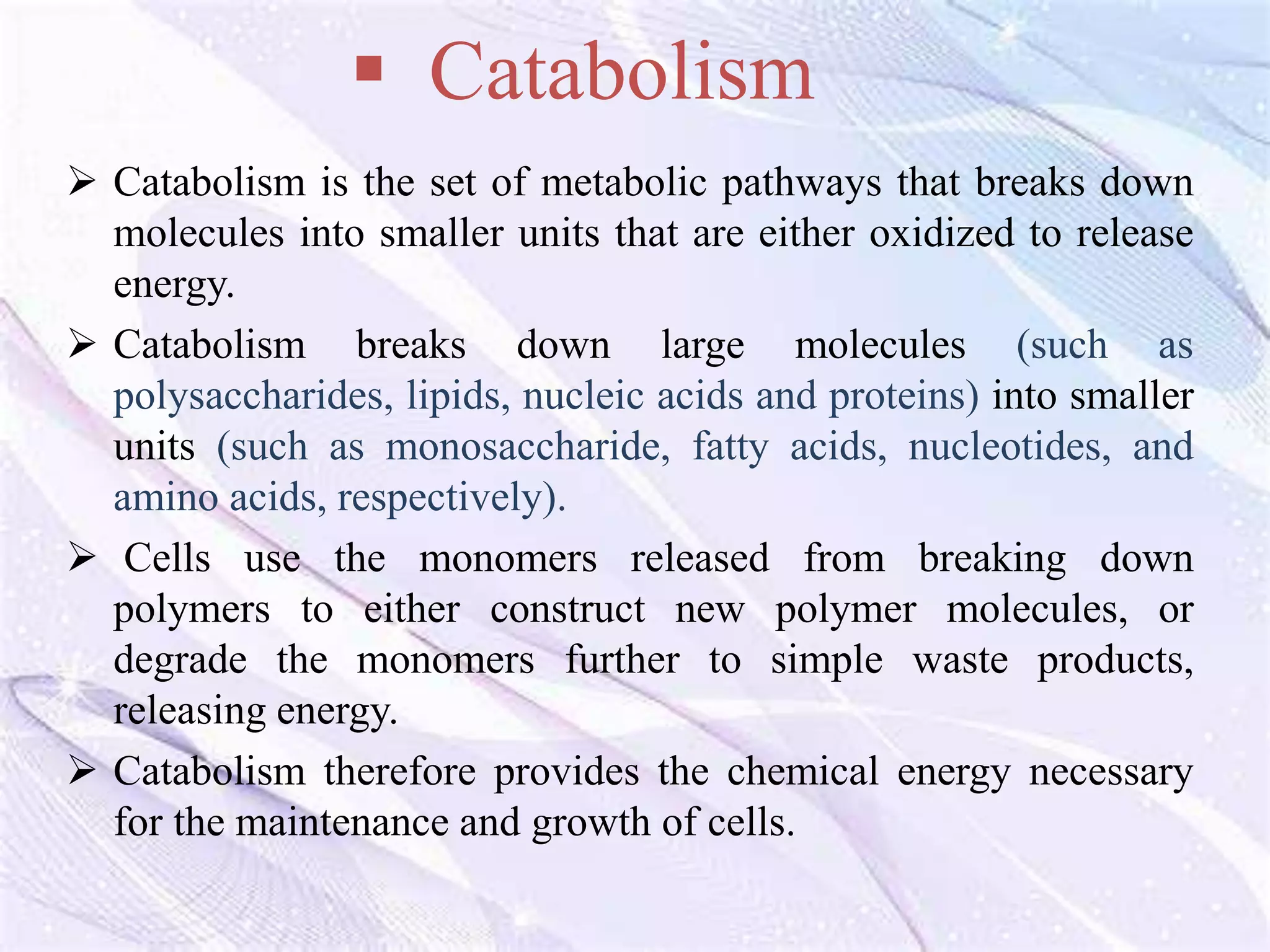 ▪ Catabolism

➢ Catabolism is the set of metabolic pathways that breaks down molecules into smaller units that are either oxidized to release energy.

➢ Catabolism breaks down large molecules (such as polysaccharides, lipids, nucleic acids and proteins) into smaller units (such as monosaccharide, fatty acids, nucleotides, and amino acids, respectively).

➢ Cells use the monomers released from breaking down polymers to either construct new polymer molecules, or degrade the monomers further to simple waste products, releasing energy.

➢ Catabolism therefore provides the chemical energy necessary for the maintenance and growth of cells.